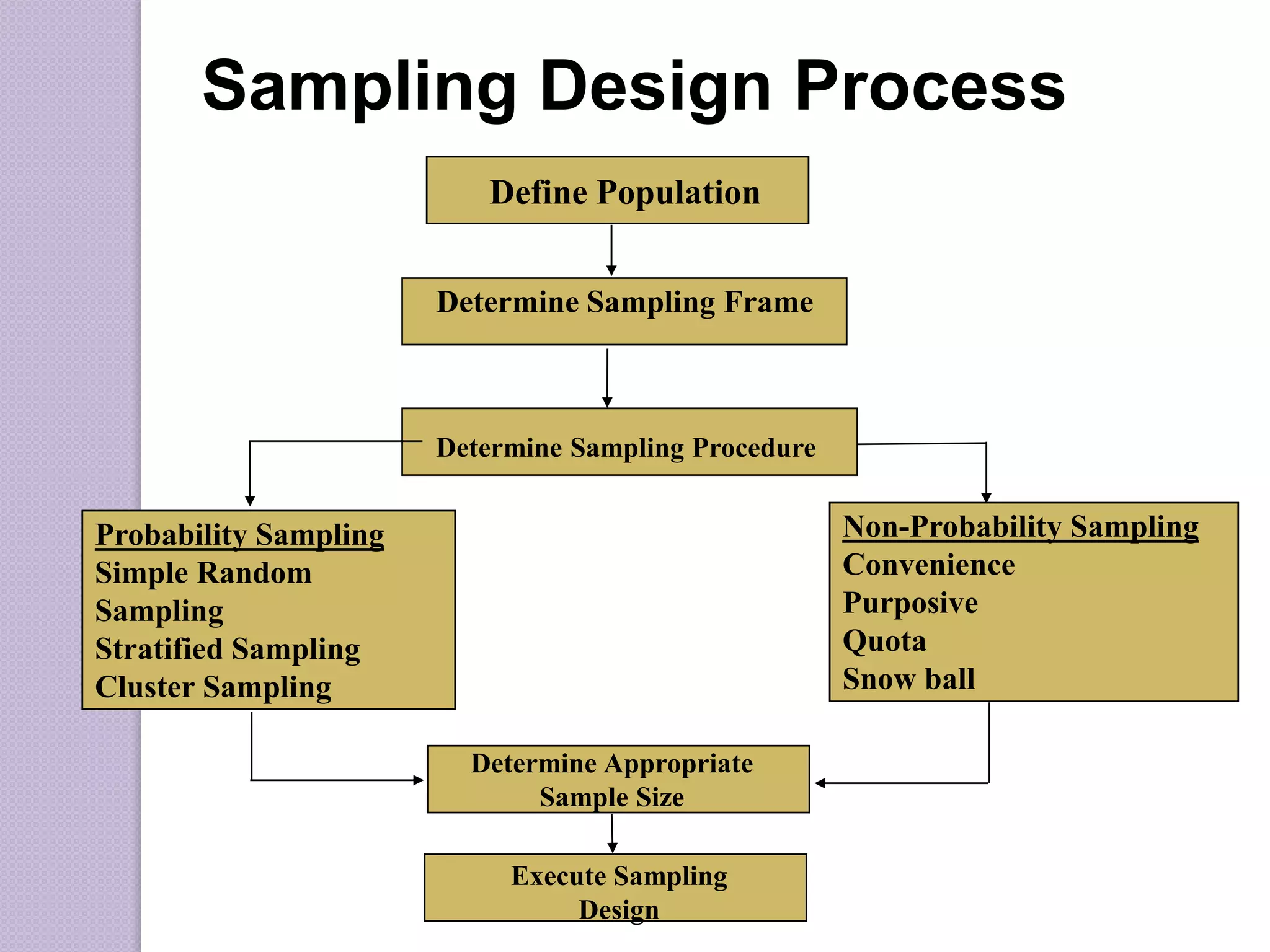 Sampling Design Process

Define Population

Determine Sampling Frame

Determine Sampling Procedure

Probability Sampling
Simple Random Sampling
Stratified Sampling
Cluster Sampling

Non-Probability Sampling
Convenience
Purposive
Quota
Snow ball

Determine Appropriate Sample Size

Execute Sampling Design